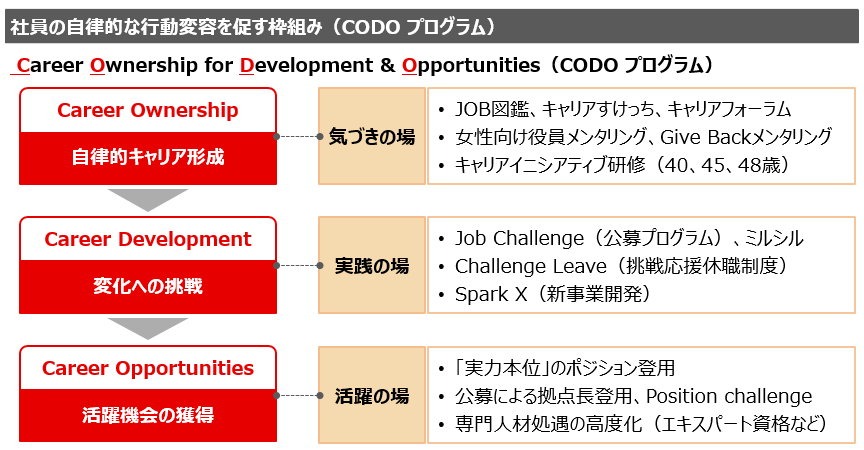 社員の自律的な行動変容を促す枠組み（CODO プログラム）

Career Ownership for Development & Opportunities（CODO プログラム）

Career Ownership

自律的キャリア形成

気づきの場

• JOB図鑑、キャリアすけっち、キャリアフォーラム
• 女性向け役員メンタリング、Give Backメンタリング
• キャリアイニシアティブ研修（40、45、48歳）

Career Development

変化への挑戦

実践の場

• Job Challenge（公募プログラム）、ミルシル
• Challenge Leave（挑戦応援休職制度）
• Spark X（新事業開発）

Career Opportunities

活躍機会の獲得

活躍の場

• 「実力本位」のポジション登用
• 公募による拠点長登用、Position challenge
• 専門人材処遇の高度化（エキスパート資格など）